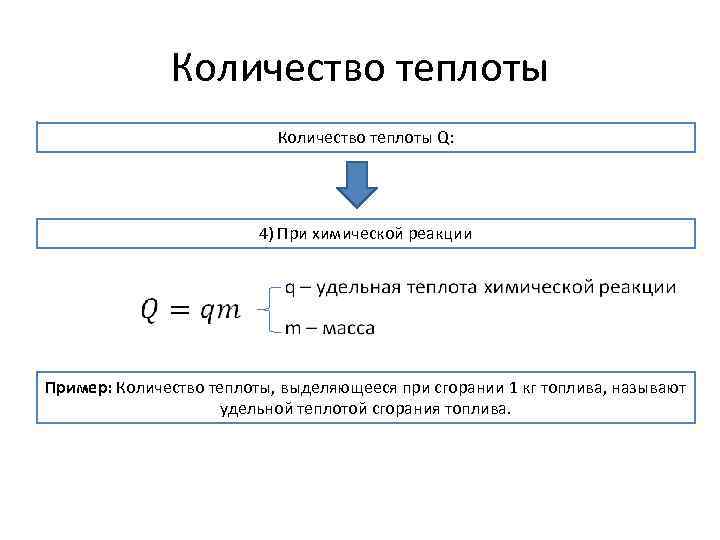 Количество теплоты

Количество теплоты Q:

4) При химической реакции

$Q = qm$

q – удельная теплота химической реакции

m – масса

Пример: Количество теплоты, выделяющееся при сгорании 1 кг топлива, называют удельной теплотой сгорания топлива.